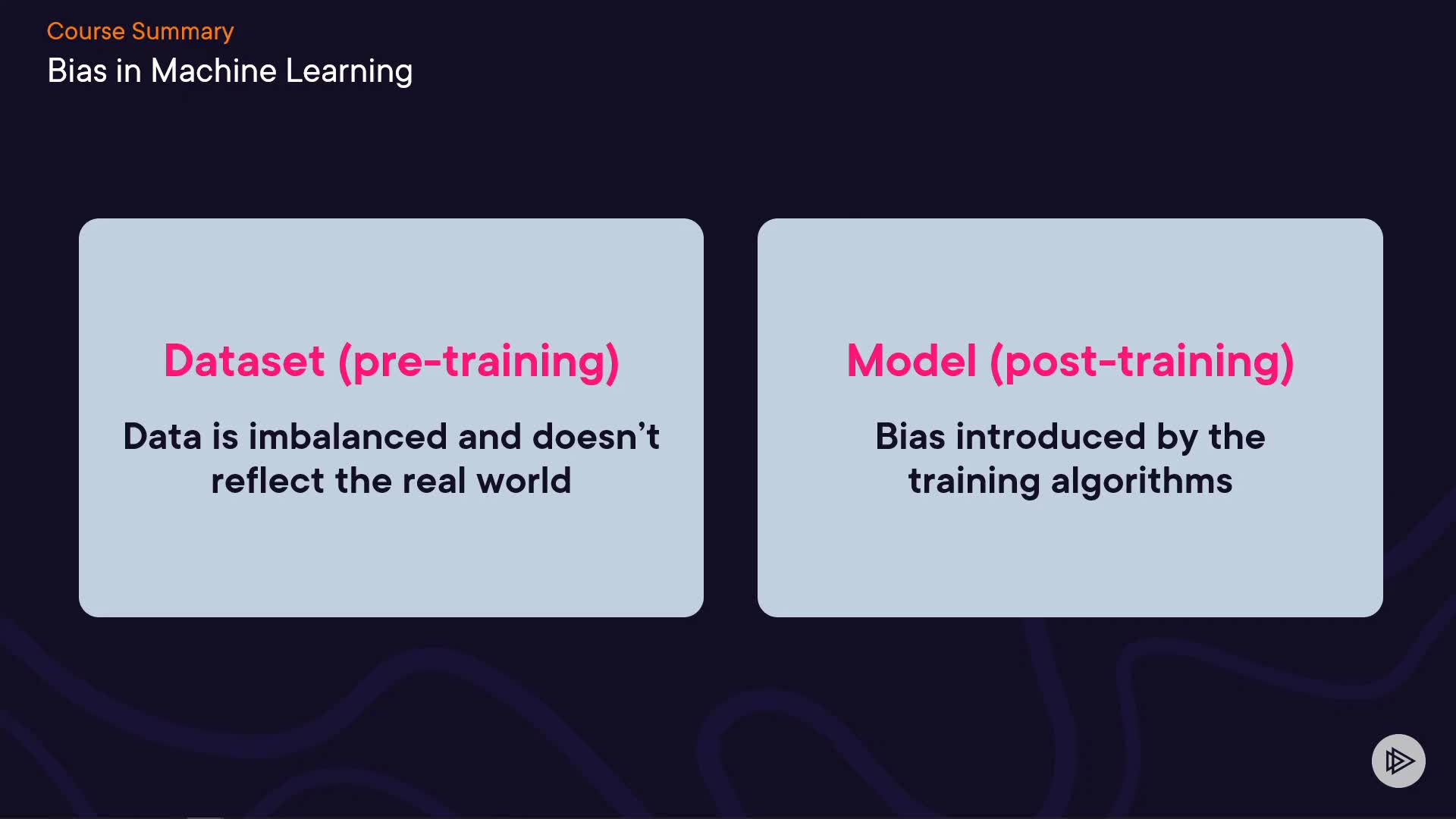 Course Summary
Bias in Machine Learning

Dataset (pre-training)

Data is imbalanced and doesn’t reflect the real world

Model (post-training)

Bias introduced by the training algorithms